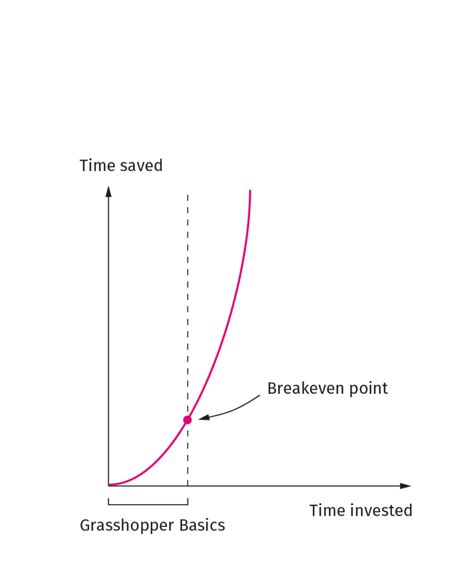 Time saved

Breakeven point

Time invested

Grasshopper Basics